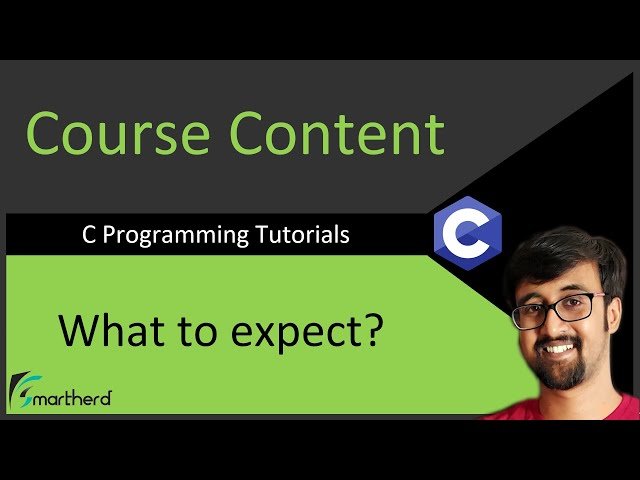 Course Content

C Programming Tutorials

C

What to expect?

Smartherd